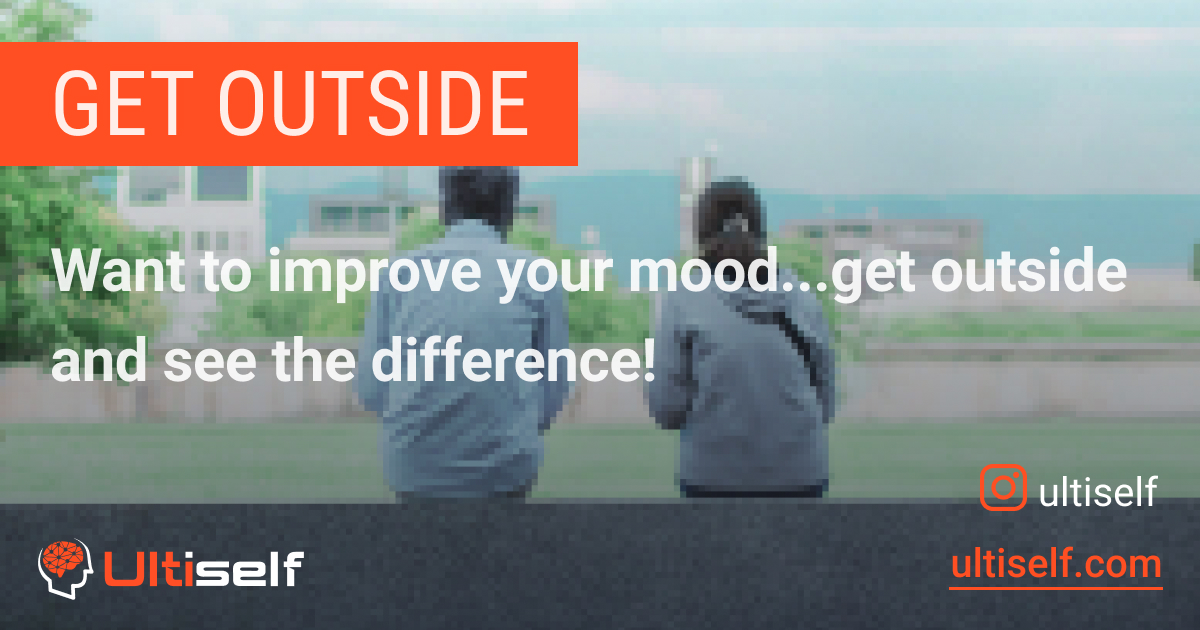 GET OUTSIDE

Want to improve your mood...get outside and see the difference!

ultiself

Ultiself

ultiself.com